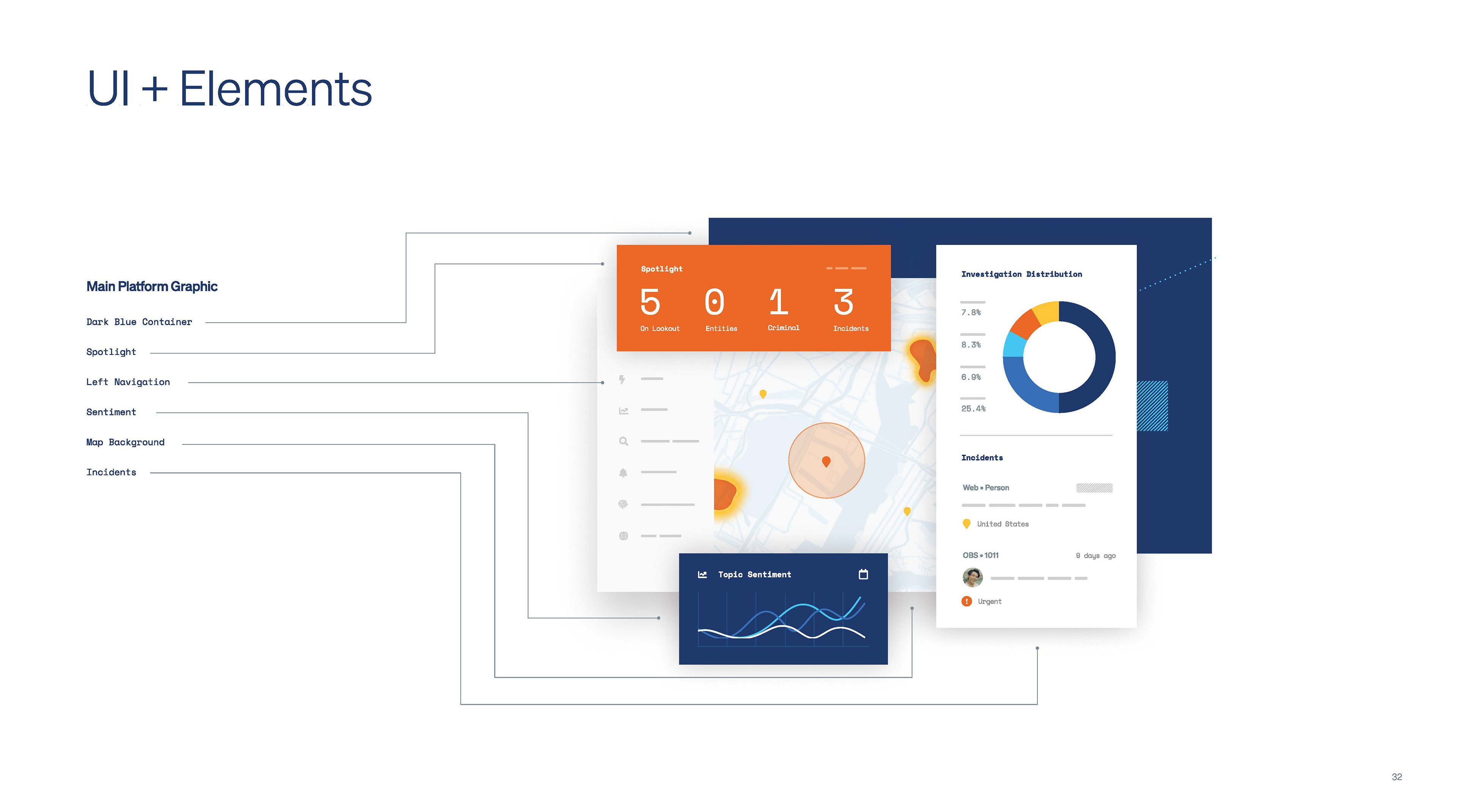 UI + Elements

Main Platform Graphic

Dark Blue Container

Spotlight

Left Navigation

Sentiment

Map Background

Incidents

Spotlight

5 On Lookout

0 Entities

1 Criminal

3 Incidents

Investigation Distribution

7.8%

8.3%

6.9%

25.4%

Incidents

Web • Person

United States

OBS • 1011

9 days ago

Urgent

Topic Sentiment

32